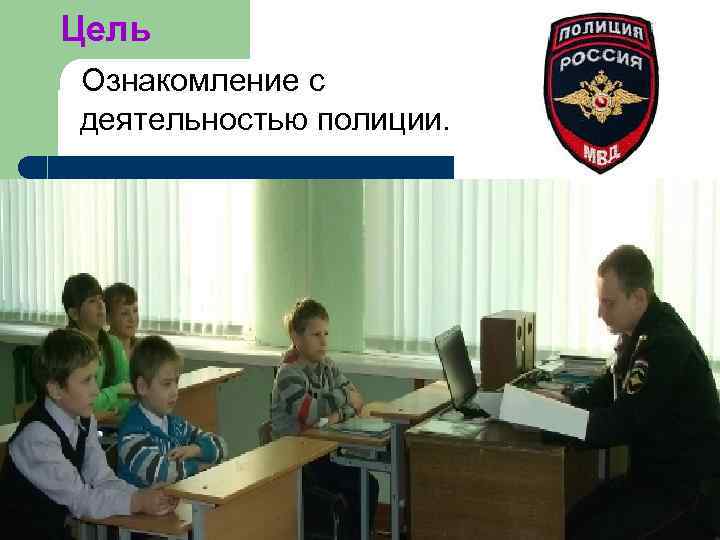 Цель

Ознакомление с деятельностью полиции.

ПОЛИЦИЯ
РОССИЯ
МВД